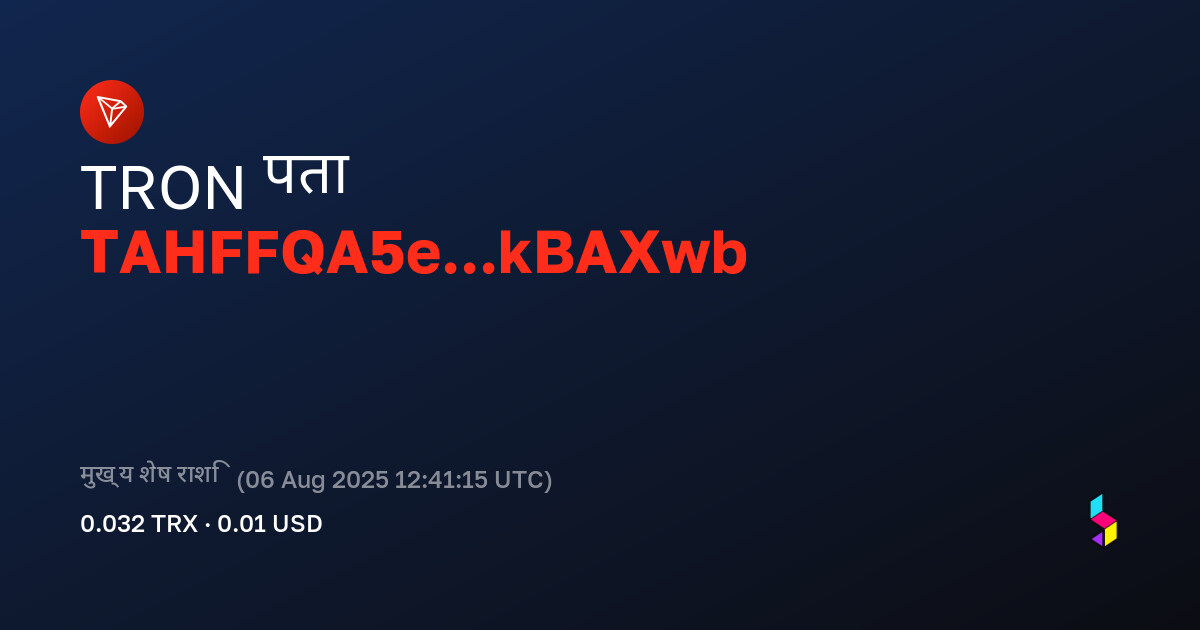 TRON पता
TAHFFQA5e...kBAXwb

मुख्य शेष राशि (06 Aug 2025 12:41:15 UTC)
0.032 TRX · 0.01 USD